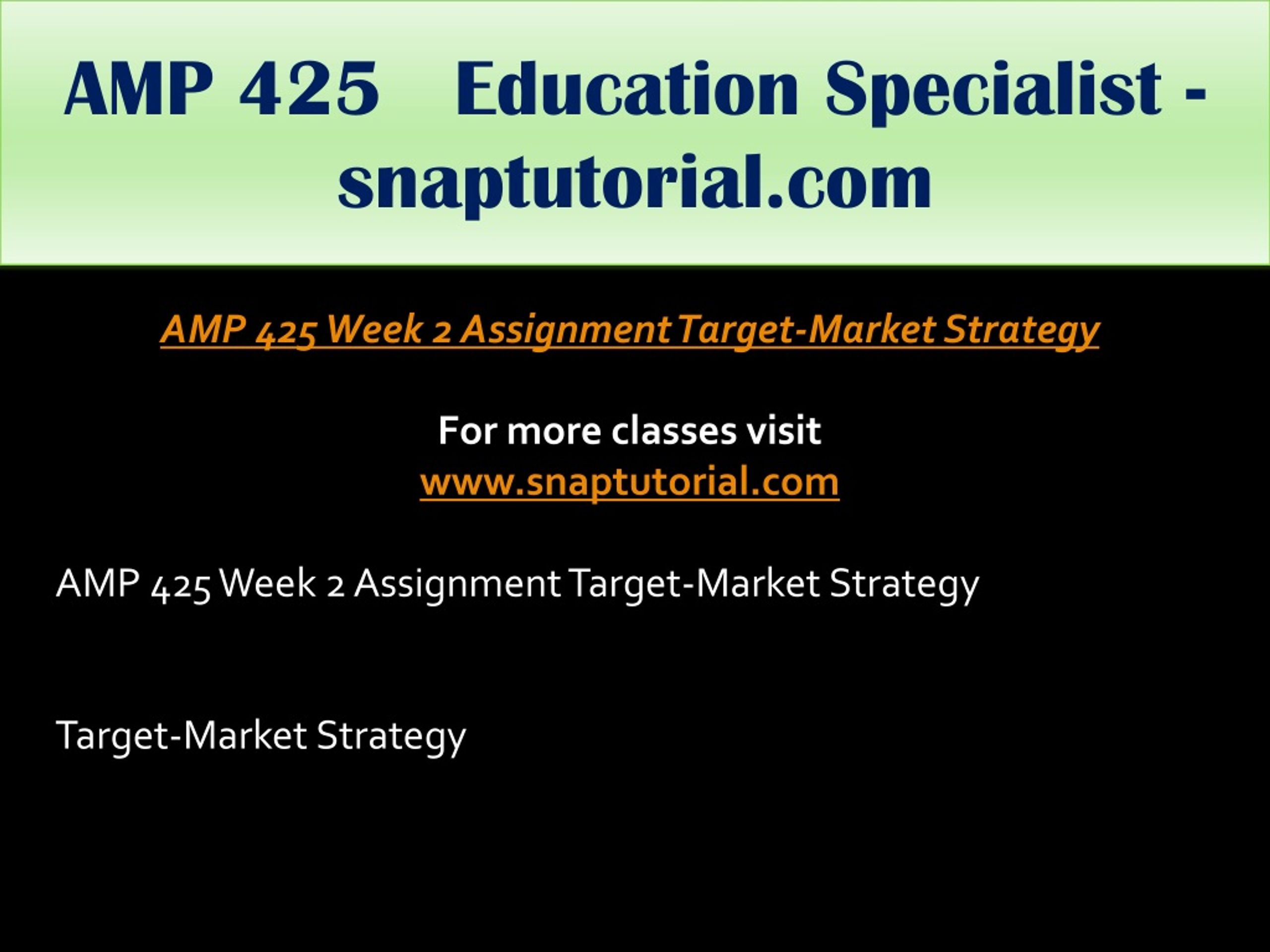 AMP 425 Education Specialist - snaptutorial.com

AMP 425 Week 2 Assignment Target-Market Strategy

For more classes visit
www.snaptutorial.com

AMP 425 Week 2 Assignment Target-Market Strategy

Target-Market Strategy